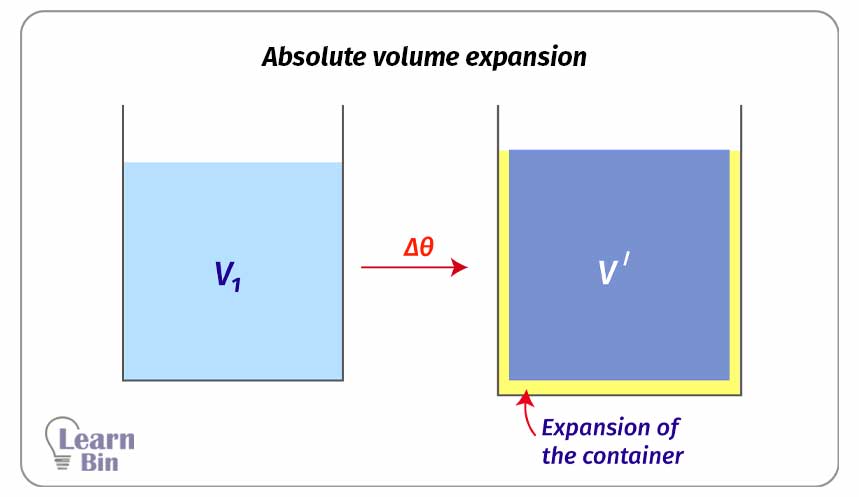 Absolute volume expansion

$V_1$

$\Delta\theta$

$V'$

Expansion of the container

Learn Bin